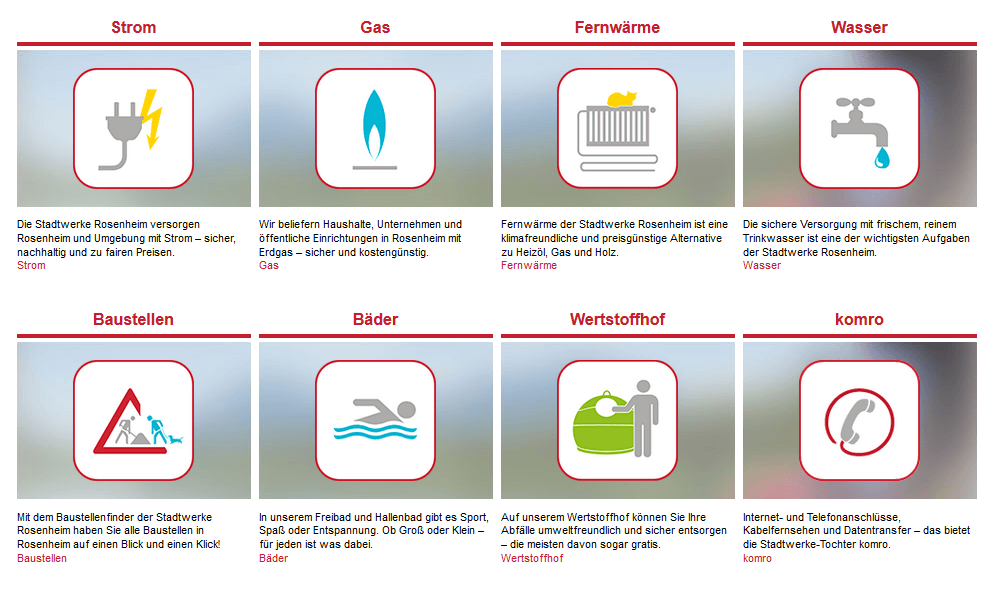 Strom

Die Stadtwerke Rosenheim versorgen Rosenheim und Umgebung mit Strom – sicher, nachhaltig und zu fairen Preisen.
Strom

Gas

Wir beliefern Haushalte, Unternehmen und öffentliche Einrichtungen in Rosenheim mit Erdgas – sicher und kostengünstig.
Gas

Fernwärme

Fernwärme der Stadtwerke Rosenheim ist eine klimafreundliche und preisgünstige Alternative zu Heizöl, Gas und Holz.
Fernwärme

Wasser

Die sichere Versorgung mit frischem, reinem Trinkwasser ist eine der wichtigsten Aufgaben der Stadtwerke Rosenheim.
Wasser

Baustellen

Mit dem Baustellenfinder der Stadtwerke Rosenheim haben Sie alle Baustellen in Rosenheim auf einen Blick und einen Klick!
Baustellen

Bäder

In unserem Freibad und Hallenbad gibt es Sport, Spaß oder Entspannung. Ob Groß oder Klein – für jeden ist was dabei.
Bäder

Wertstoffhof

Auf unserem Wertstoffhof können Sie Ihre Abfälle umweltfreundlich und sicher entsorgen – die meisten davon sogar gratis.
Wertstoffhof

komro

Internet- und Telefonanschlüsse, Kabelfernsehen und Datentransfer – das bietet die Stadtwerke-Tochter komro.
komro